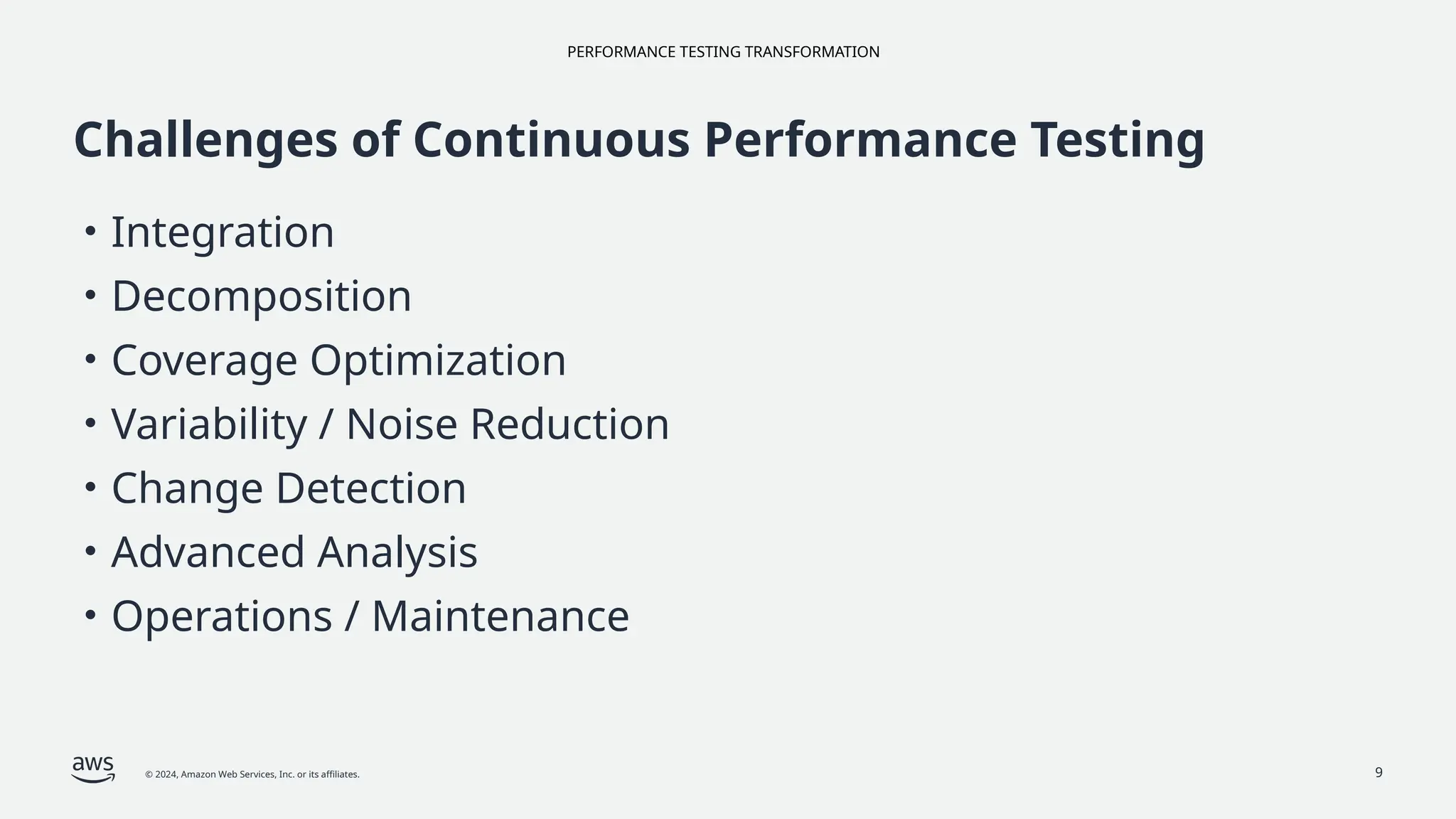 PERFORMANCE TESTING TRANSFORMATION

Challenges of Continuous Performance Testing

• Integration
• Decomposition
• Coverage Optimization
• Variability / Noise Reduction
• Change Detection
• Advanced Analysis
• Operations / Maintenance

aws

© 2024, Amazon Web Services, Inc. or its affiliates.

9